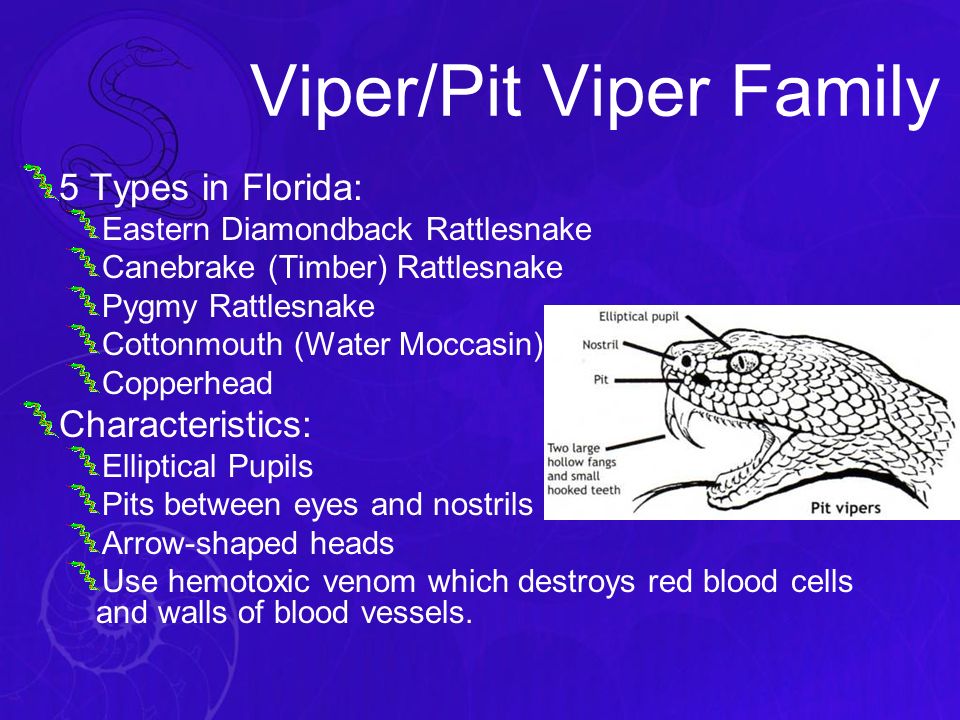 Viper/Pit Viper Family

5 Types in Florida:

Eastern Diamondback Rattlesnake

Canebrake (Timber) Rattlesnake

Pygmy Rattlesnake

Cottonmouth (Water Moccasin)

Copperhead

Characteristics:

Elliptical Pupils

Pits between eyes and nostrils

Arrow-shaped heads

Use hemotoxic venom which destroys red blood cells and walls of blood vessels.

Elliptical pupil
Nostril
Pit
Two large hollow fangs and small hooked teeth
Pit vipers